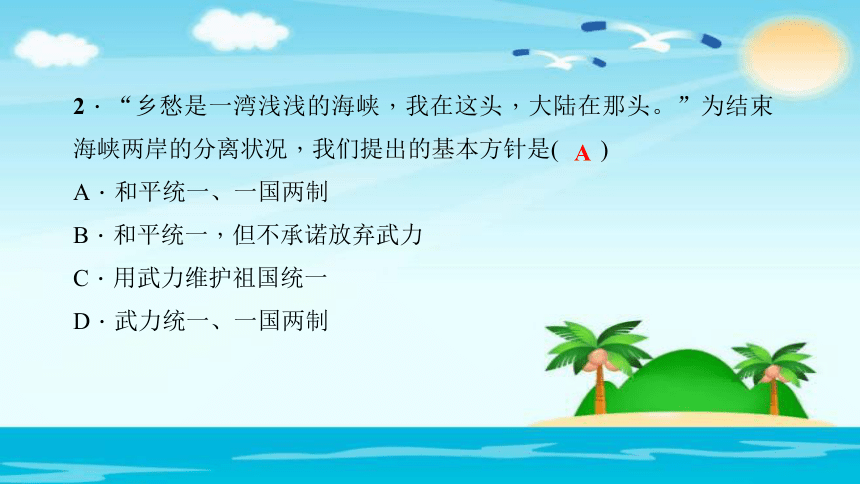 2．“乡愁是一湾浅浅的海峡，我在这头，大陆在那头。”为结束海峡两岸的分离状况，我们提出的基本方针是( A )

A．和平统一、一国两制

B．和平统一，但不承诺放弃武力

C．用武力维护祖国统一

D．武力统一、一国两制